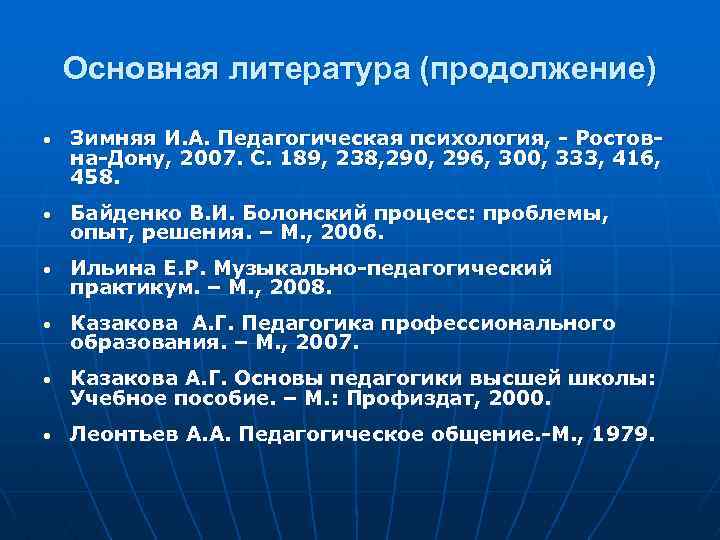 Основная литература (продолжение)

• Зимняя И.А. Педагогическая психология, - Ростов-на-Дону, 2007. С. 189, 238,290, 296, 300, 333, 416, 458.

• Байденко В.И. Болонский процесс: проблемы, опыт, решения. – М., 2006.

• Ильина Е.Р. Музыкально-педагогический практикум. – М., 2008.

• Казакова А.Г. Педагогика профессионального образования. – М., 2007.

• Казакова А.Г. Основы педагогики высшей школы: Учебное пособие. – М.: Профиздат, 2000.

• Леонтьев А.А. Педагогическое общение.-М., 1979.